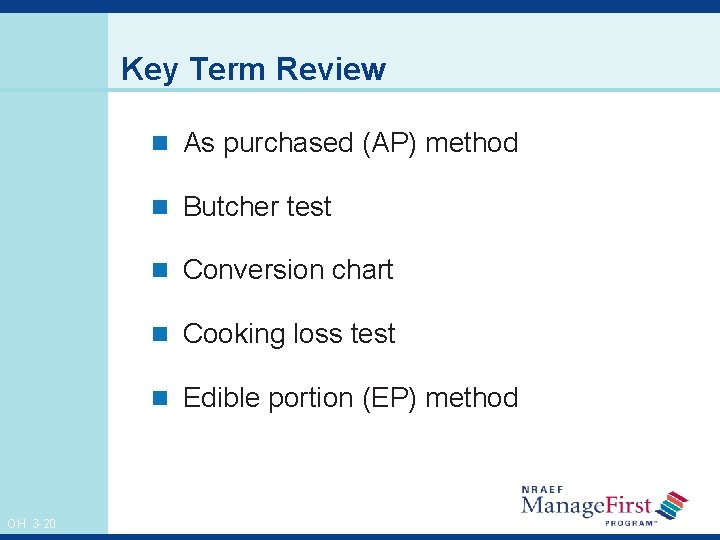 Key Term Review

As purchased (AP) method

Butcher test

Conversion chart

Cooking loss test

Edible portion (EP) method

OH 3-20

NRAEF
ManageFirst
PROGRAM™